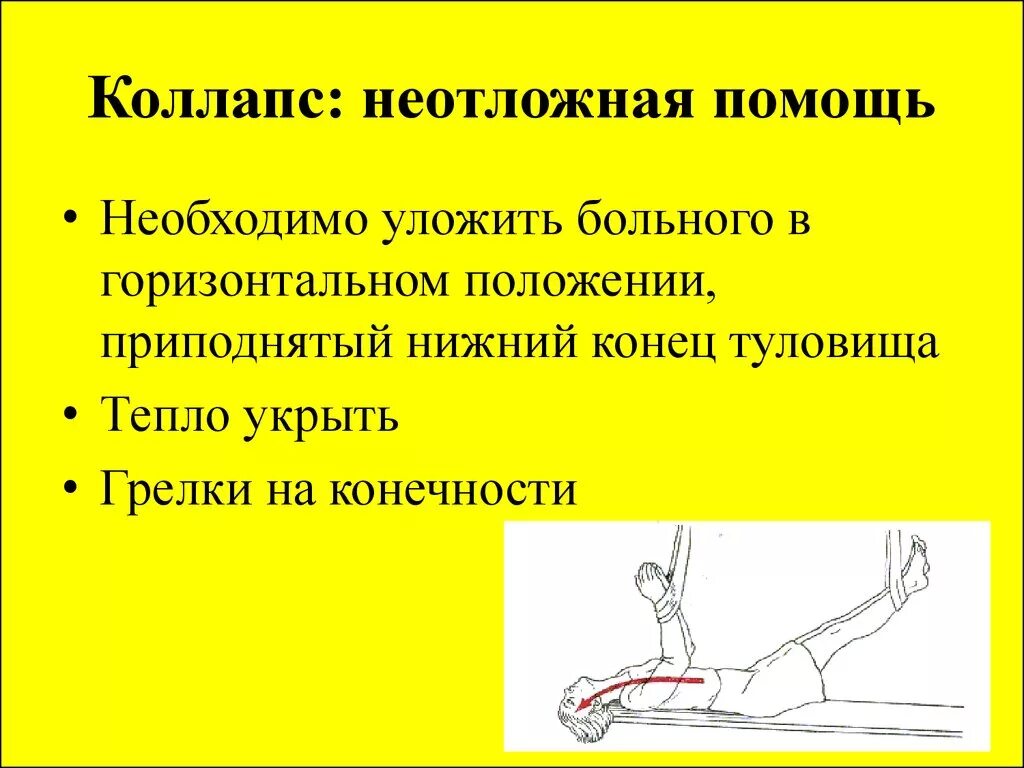 Коллапс: неотложная помощь

• Необходимо уложить больного в горизонтальном положении, приподнятый нижний конец туловища

• Тепло укрыть

• Грелки на конечности